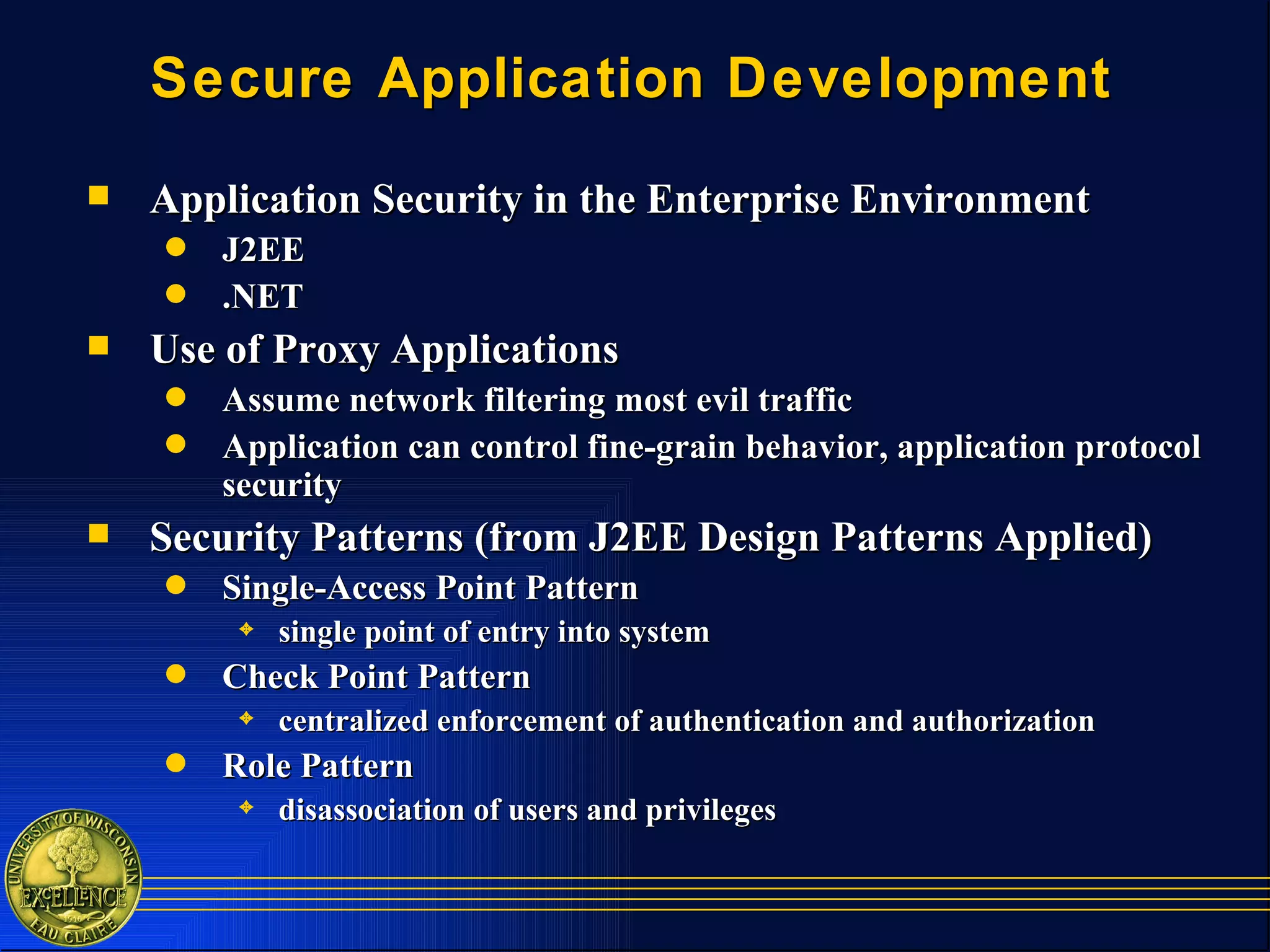 Secure Application Development

Application Security in the Enterprise Environment

J2EE

.NET

Use of Proxy Applications

Assume network filtering most evil traffic

Application can control fine-grain behavior, application protocol security

Security Patterns (from J2EE Design Patterns Applied)

Single-Access Point Pattern

single point of entry into system

Check Point Pattern

centralized enforcement of authentication and authorization

Role Pattern

disassociation of users and privileges

UNIVERSITY OF WISCONSIN EXCELLENCE 1916 EAU CLAIRE